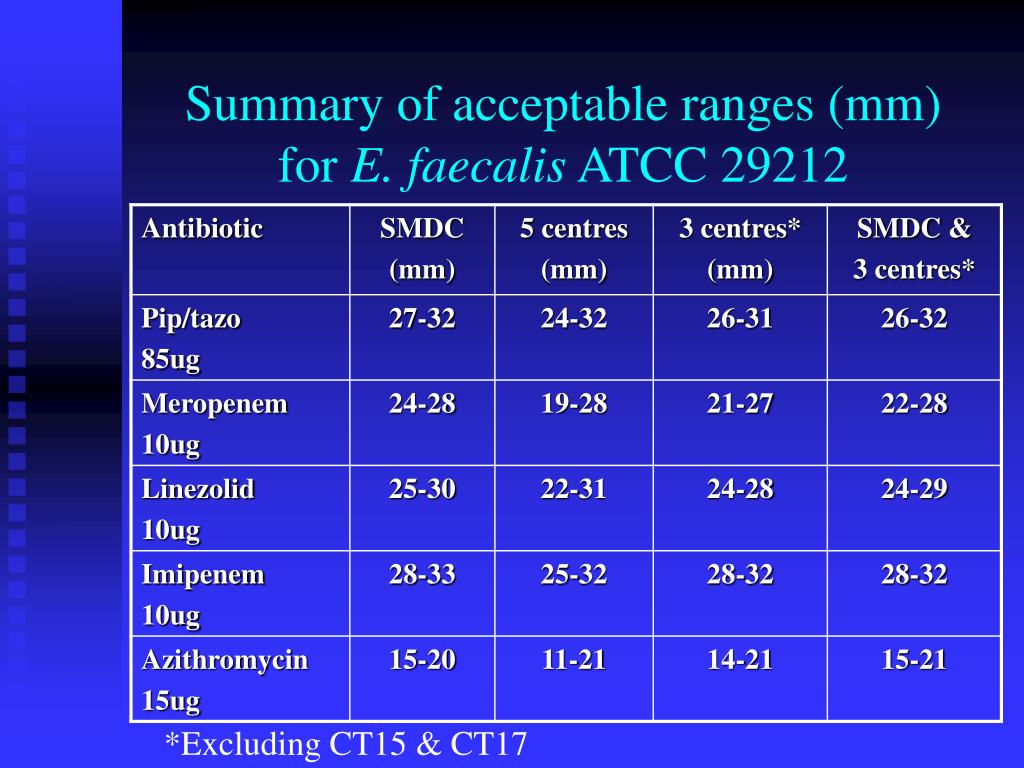 Summary of acceptable ranges (mm) for E. faecalis ATCC 29212

| Antibiotic | SMDC (mm) | 5 centres (mm) | 3 centres* (mm) | SMDC & 3 centres* |
|---|---|---|---|---|
| Pip/tazo 85ug | 27-32 | 24-32 | 26-31 | 26-32 |
| Meropenem 10ug | 24-28 | 19-28 | 21-27 | 22-28 |
| Linezolid 10ug | 25-30 | 22-31 | 24-28 | 24-29 |
| Imipenem 10ug | 28-33 | 25-32 | 28-32 | 28-32 |
| Azithromycin 15ug | 15-20 | 11-21 | 14-21 | 15-21 |

*Excluding CT15 & CT17